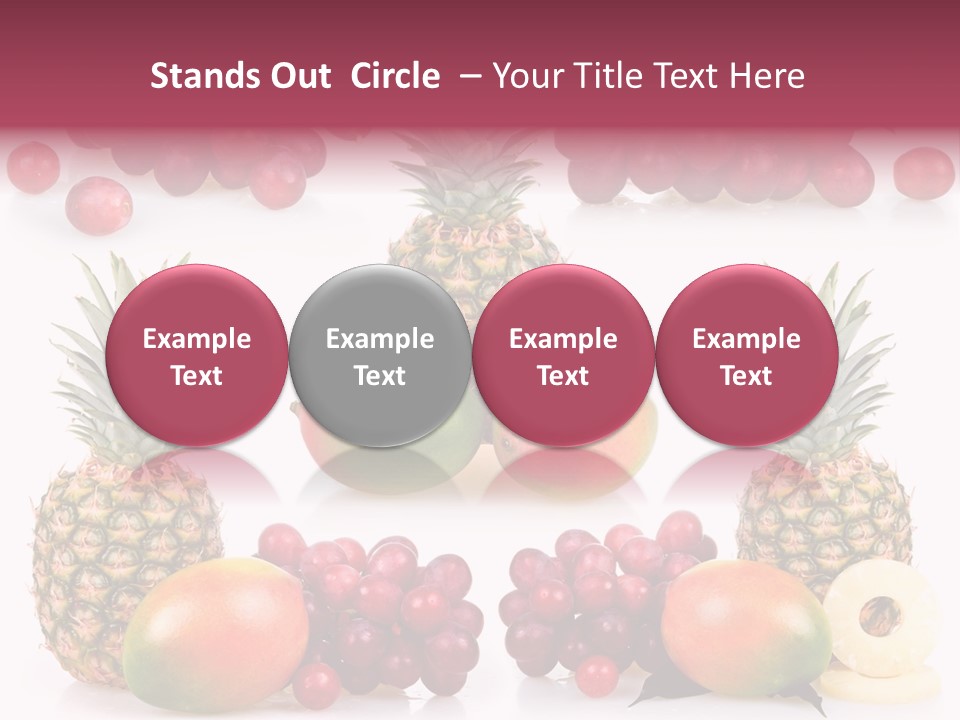 Stands Out Circle – Your Title Text Here

Example Text

Example Text

Example Text

Example Text